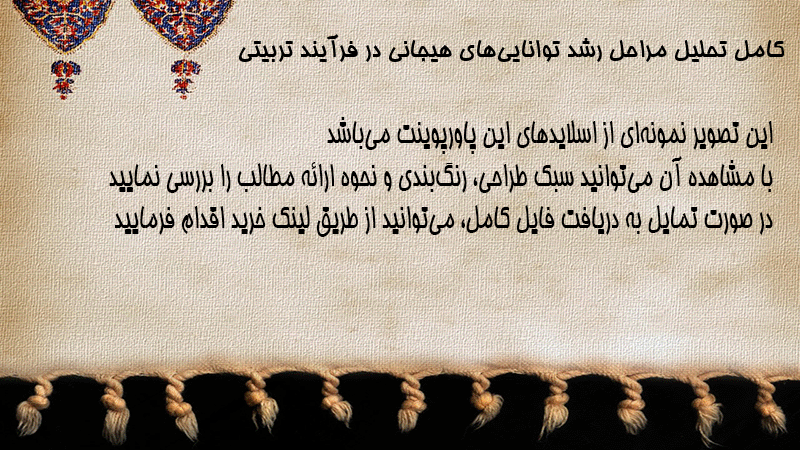 کامل تحلیل مراحل رشد توانایی‌های هیجانی در فرآیند تربیتی

این تصویر نمونه‌ای از اسلایدهای این پاورپوینت می‌باشد
با مشاهده آن می‌توانید سبک طراحی، رنگ‌بندی و نحوه ارائه مطالب را بررسی نمایید
در صورت تمایل به دریافت فایل کامل، می‌توانید از طریق لینک خرید اقدام فرمایید